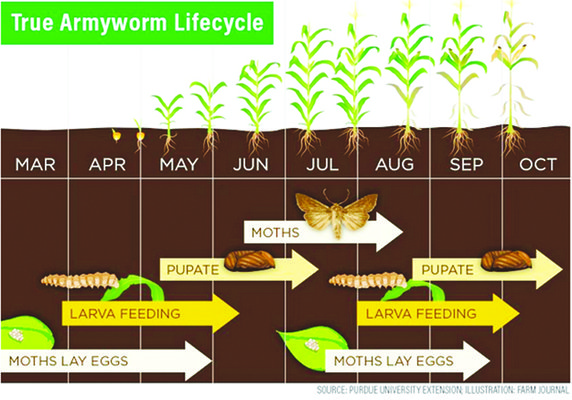 True Armyworm Lifecycle

MAR APR MAY JUN JUL AUG SEP OCT

MOTHS

PUPATE

PUPATE

LARVA FEEDING

LARVA FEEDING

MOTHS LAY EGGS

MOTHS LAY EGGS

SOURCE: PURDUE UNIVERSITY EXTENSION; ILLUSTRATION: FARM JOURNAL